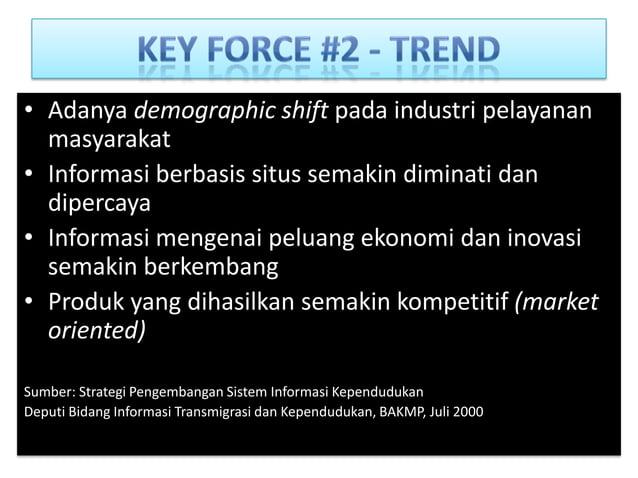 KEY FORCE #2 - TREND

• Adanya demographic shift pada industri pelayanan masyarakat
• Informasi berbasis situs semakin diminati dan dipercaya
• Informasi mengenai peluang ekonomi dan inovasi semakin berkembang
• Produk yang dihasilkan semakin kompetitif (market oriented)

Sumber: Strategi Pengembangan Sistem Informasi Kependudukan
Deputi Bidang Informasi Transmigrasi dan Kependudukan, BAKMP, Juli 2000